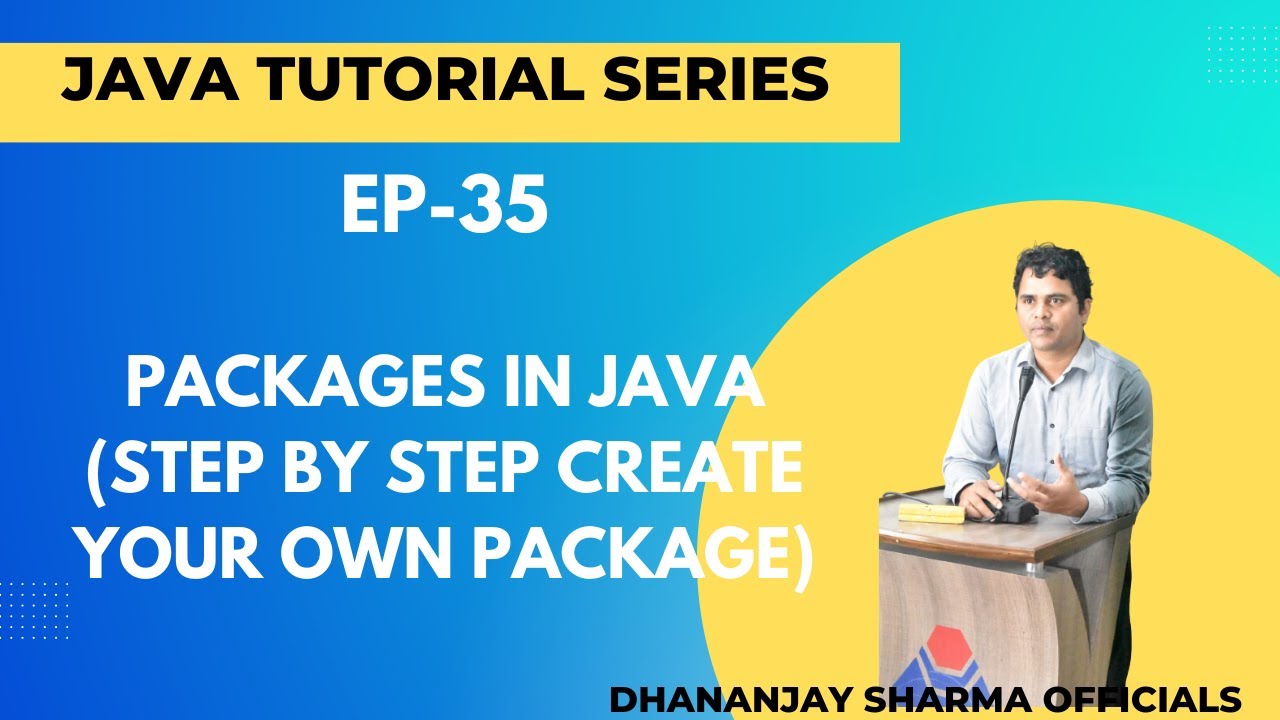 JAVA TUTORIAL SERIES

EP-35

PACKAGES IN JAVA (STEP BY STEP CREATE YOUR OWN PACKAGE)

DHANANJAY SHARMA OFFICIALS